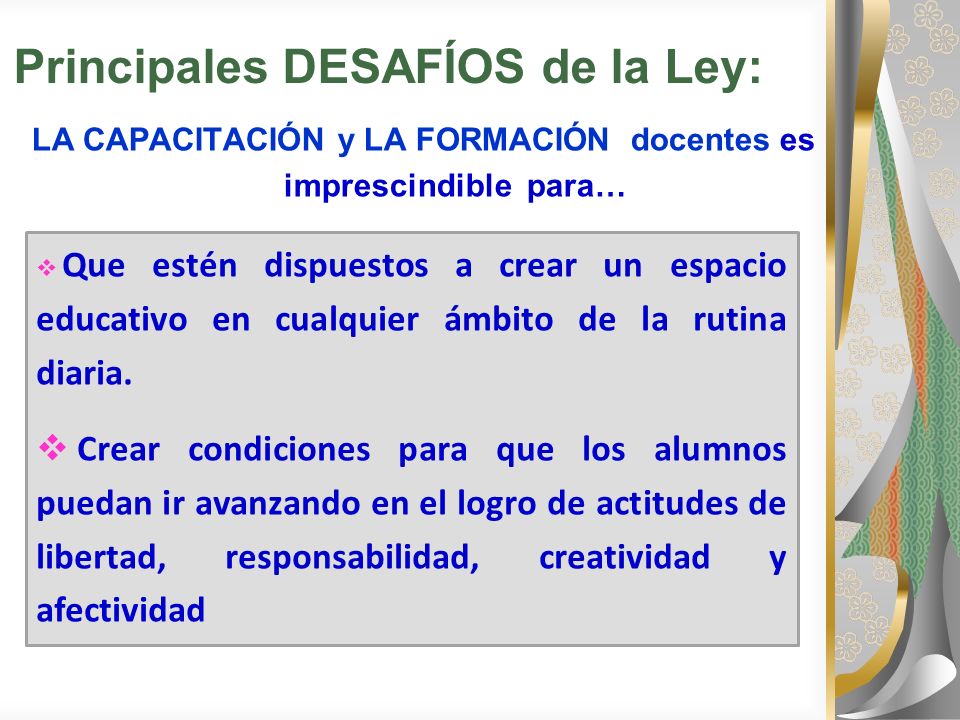 Principales DESAFÍOS de la Ley:

LA CAPACITACIÓN y LA FORMACIÓN docentes es imprescindible para…

❖ Que estén dispuestos a crear un espacio educativo en cualquier ámbito de la rutina diaria.

❖ Crear condiciones para que los alumnos puedan ir avanzando en el logro de actitudes de libertad, responsabilidad, creatividad y afectividad